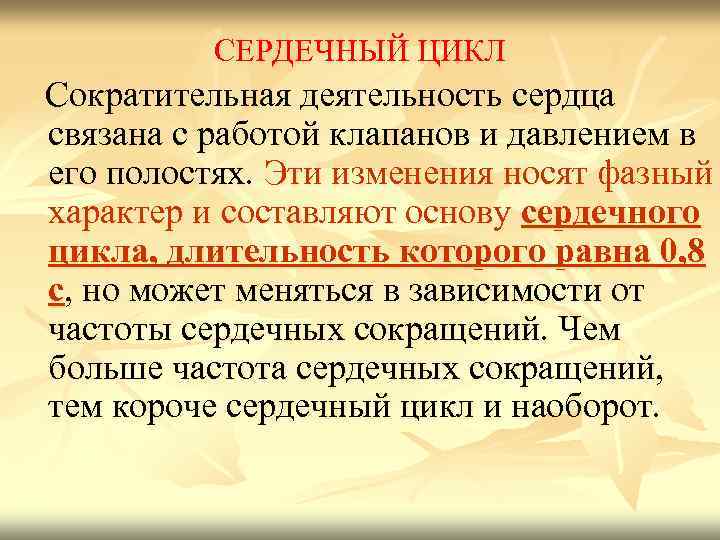 СЕРДЕЧНЫЙ ЦИКЛ

Сократительная деятельность сердца связана с работой клапанов и давлением в его полостях. Эти изменения носят фазный характер и составляют основу сердечного цикла, длительность которого равна 0,8 с, но может меняться в зависимости от частоты сердечных сокращений. Чем больше частота сердечных сокращений, тем короче сердечный цикл и наоборот.